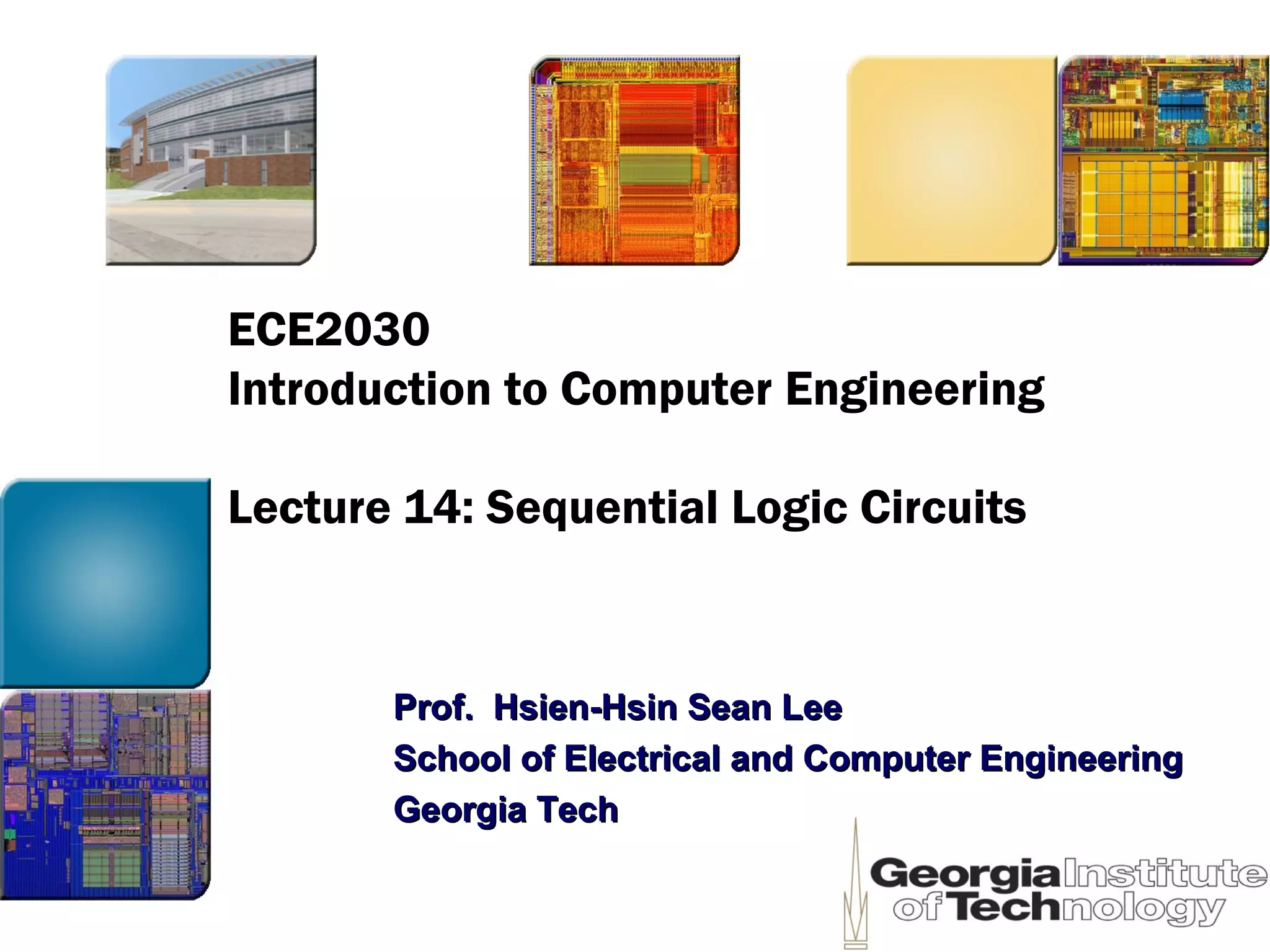 ECE2030
Introduction to Computer Engineering

Lecture 14: Sequential Logic Circuits

Prof. Hsien-Hsin Sean Lee
School of Electrical and Computer Engineering
Georgia Tech

Georgia Institute of Technology